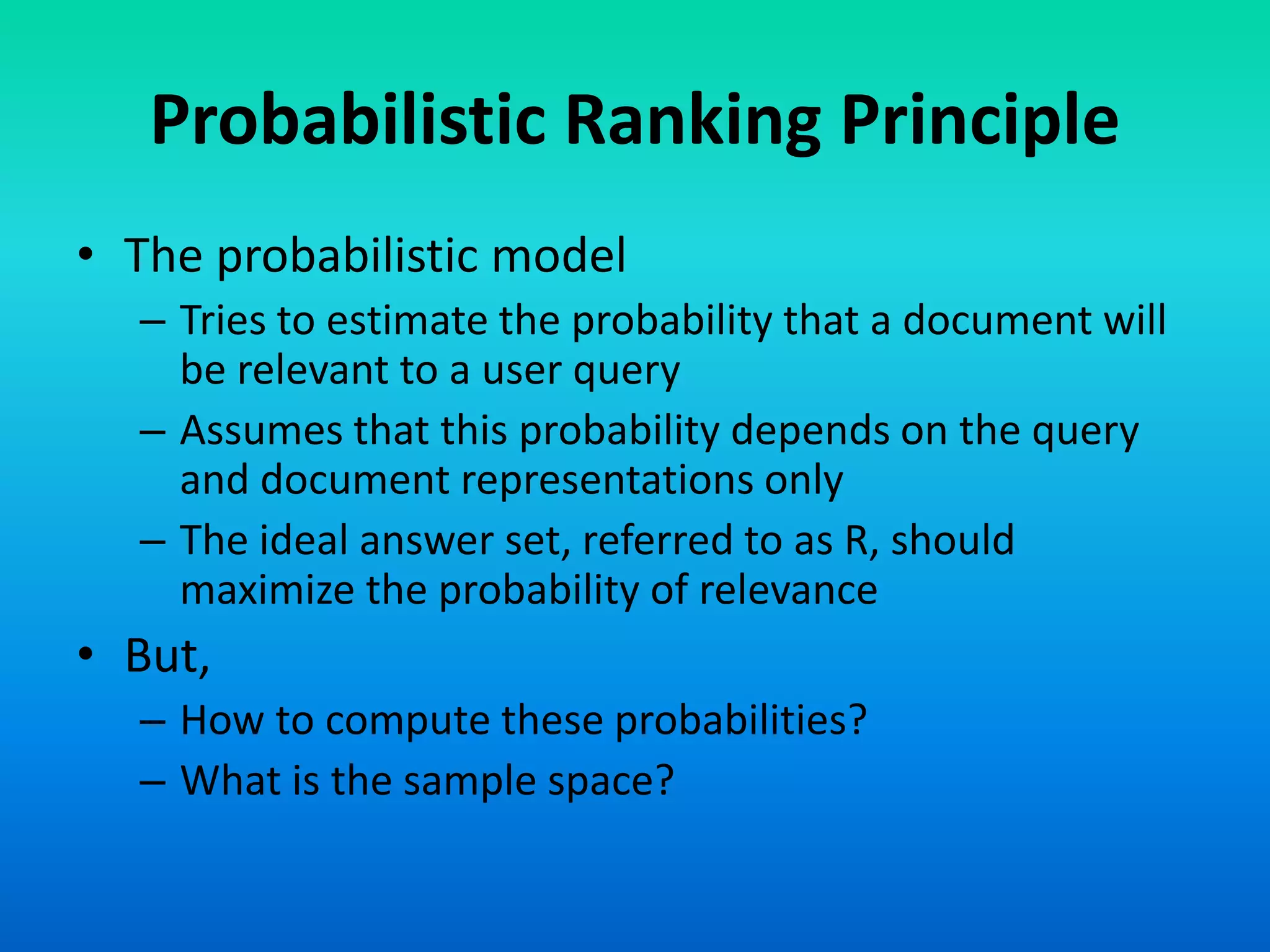 Probabilistic Ranking Principle

• The probabilistic model
– Tries to estimate the probability that a document will be relevant to a user query
– Assumes that this probability depends on the query and document representations only
– The ideal answer set, referred to as R, should maximize the probability of relevance

• But,
– How to compute these probabilities?
– What is the sample space?